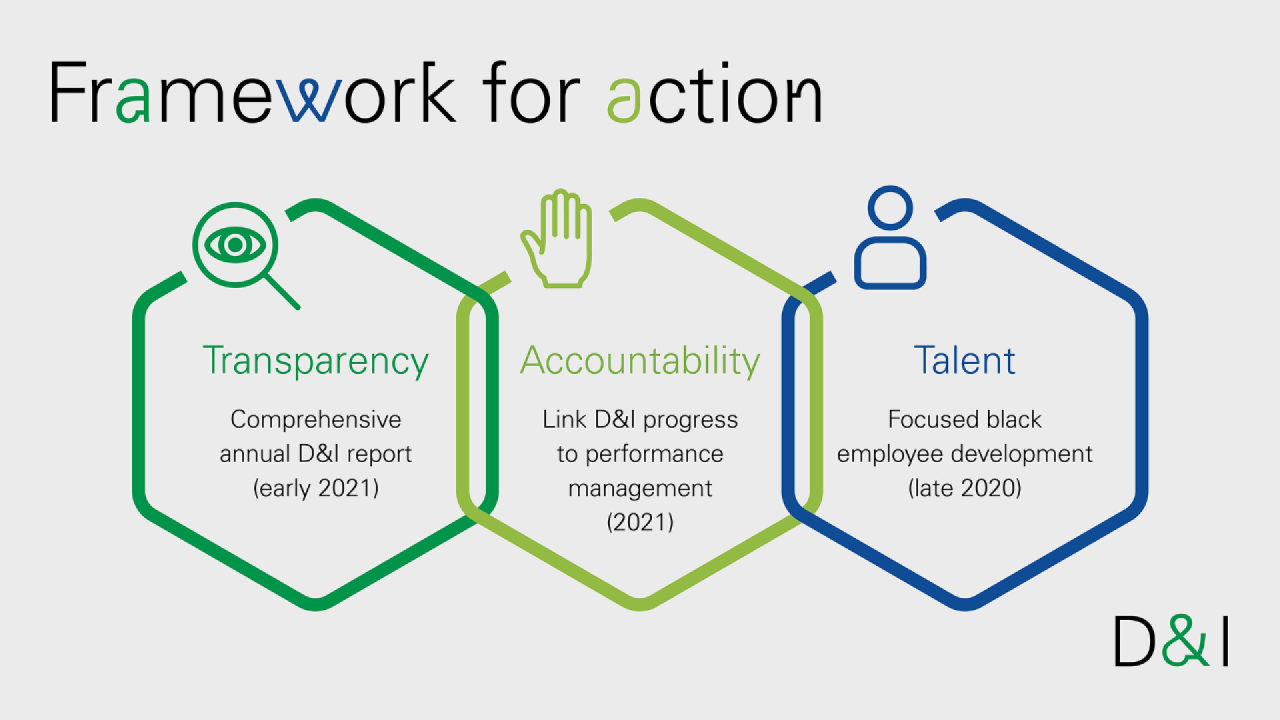 Framework for action

Transparency

Comprehensive annual D&I report (early 2021)

Accountability

Link D&I progress to performance management (2021)

Talent

Focused black employee development (late 2020)

D&I